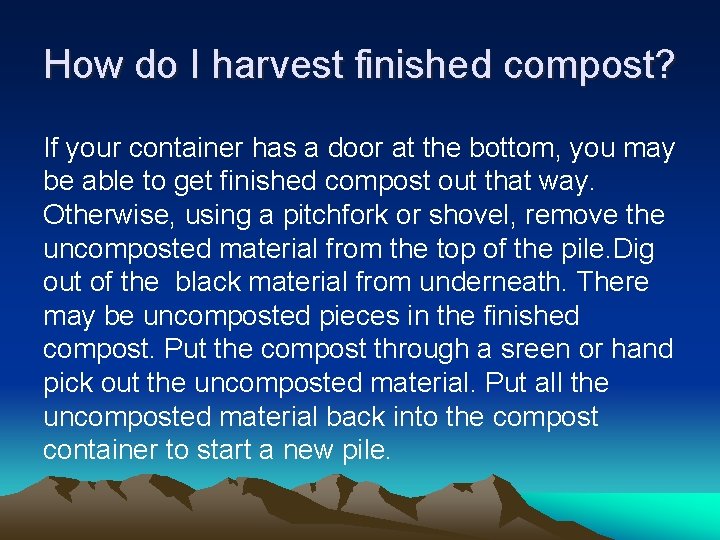 How do I harvest finished compost?

If your container has a door at the bottom, you may be able to get finished compost out that way. Otherwise, using a pitchfork or shovel, remove the uncomposted material from the top of the pile.Dig out of the  black material from underneath. There may be uncomposted pieces in the finished compost. Put the compost through a sreen or hand pick out the uncomposted material. Put all the uncomposted material back into the compost container to start a new pile.